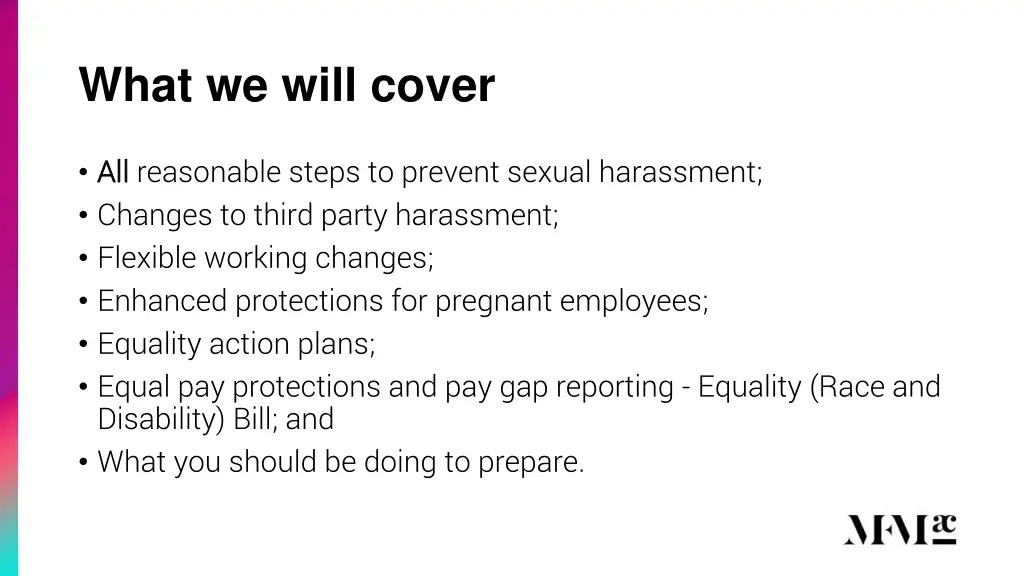 What we will cover

• All reasonable steps to prevent sexual harassment;
• Changes to third party harassment;
• Flexible working changes;
• Enhanced protections for pregnant employees;
• Equality action plans;
• Equal pay protections and pay gap reporting - Equality (Race and Disability) Bill; and
• What you should be doing to prepare.

MFMac